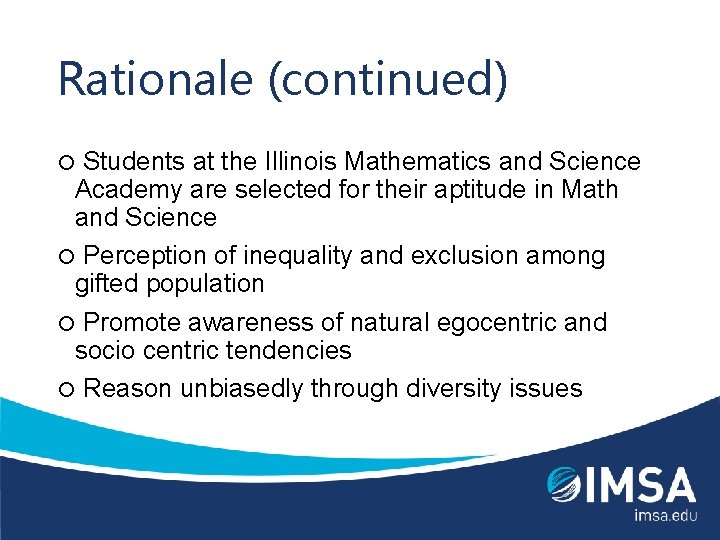 Rationale (continued)

○ Students at the Illinois Mathematics and Science Academy are selected for their aptitude in Math and Science

○ Perception of inequality and exclusion among gifted population

○ Promote awareness of natural egocentric and socio centric tendencies

○ Reason unbiasedly through diversity issues

IMSA
imsa.edu